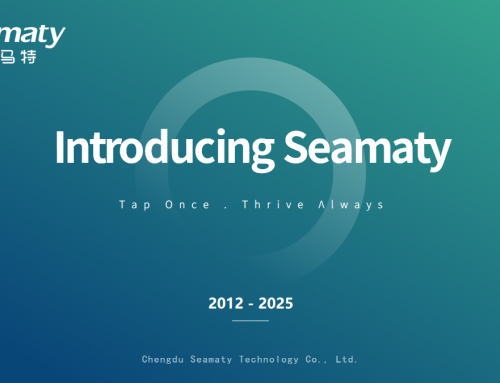 maty
马特

Introducing Seamaty

Tap Once . Thrive Always

2012 - 2025

Chengdu Seamaty Technology Co., Ltd.